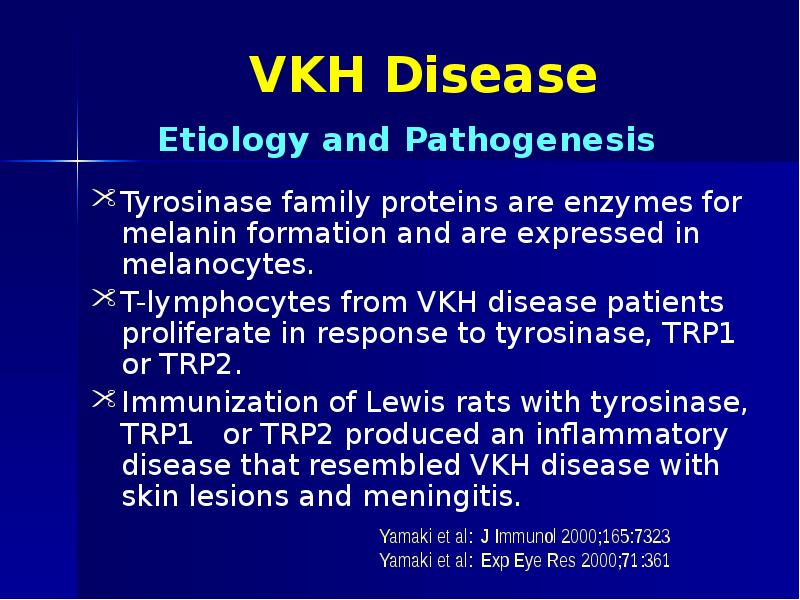 VKH Disease

Etiology and Pathogenesis

Tyrosinase family proteins are enzymes for melanin formation and are expressed in melanocytes.

T-lymphocytes from VKH disease patients proliferate in response to tyrosinase, TRP1 or TRP2.

Immunization of Lewis rats with tyrosinase, TRP1 or TRP2 produced an inflammatory disease that resembled VKH disease with skin lesions and meningitis.

Yamaki et al: J Immunol 2000;165:7323
Yamaki et al: Exp Eye Res 2000;71:361